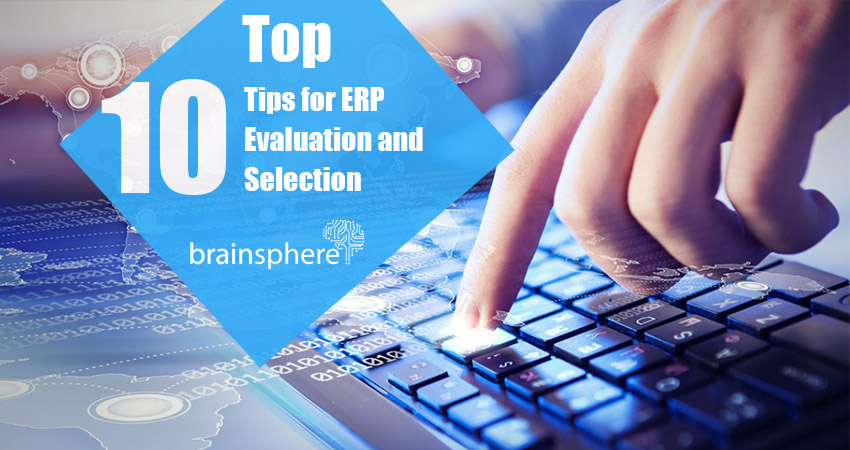 Top 10 Tips for ERP Evaluation and Selection

brainsphere